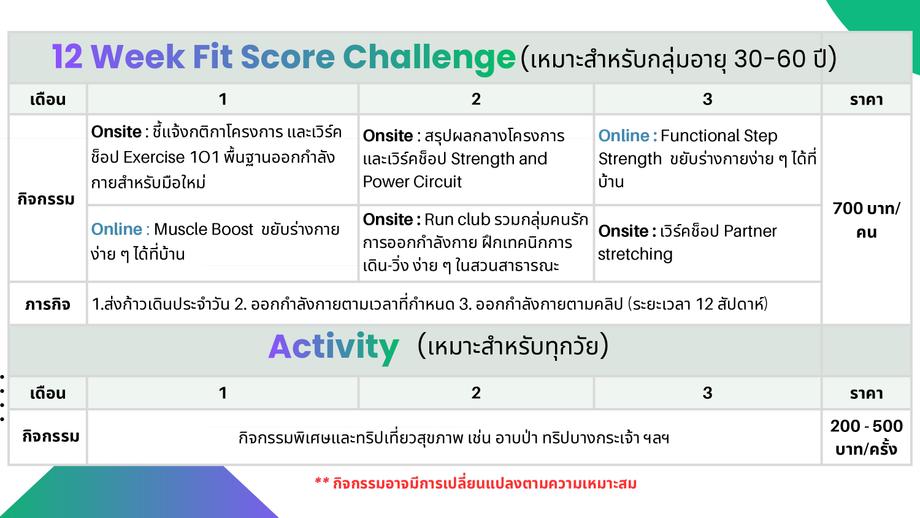 12 Week Fit Score Challenge (เหมาะสำหรับกลุ่มอายุ 30-60 ปี)

| เดือน | 1 | 2 | 3 | ราคา |
|---|---|---|---|---|
| กิจกรรม | Onsite : ชี้แจ้งกติกาโครงการ และเวิร์คช็อป Exercise 101 พื้นฐานออกกำลังกายสำหรับมือใหม่ | Onsite : สรุปผลกลางโครงการ และเวิร์คช็อป Strength and Power Circuit | Online : Functional Step Strength ขยับร่างกายง่าย ๆ ได้ที่บ้าน | 700 บาท/คน |
| | Online : Muscle Boost ขยับร่างกายง่าย ๆ ได้ที่บ้าน | Onsite : Run club รวมกลุ่มคนรักการออกกำลังกาย ฝึกเทคนิกการเดิน-วิ่ง ง่าย ๆ ในสวนสาธารณะ | Onsite : เวิร์คช็อป Partner stretching | |
| ภารกิจ | 1.ส่งก้าวเดินประจำวัน 2. ออกกำลังกายตามเวลาที่กำหนด 3. ออกกำลังกายตามคลิป (ระยะเวลา 12 สัปดาห์) | | | |

Activity (เหมาะสำหรับทุกวัย)

| เดือน | 1 | 2 | 3 | ราคา |
|---|---|---|---|---|
| กิจกรรม | กิจกรรมพิเศษและทริปเที่ยวสุขภาพ เช่น อาบป่า ทริปบางกระเจ้า ฯลฯ | | | 200 - 500 บาท/ครั้ง |

** กิจกรรมอาจมีการเปลี่ยนแปลงตามความเหมาะสม